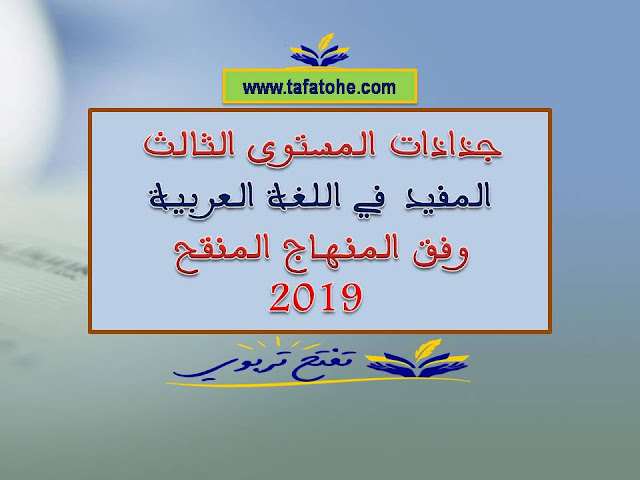 www.tafatohe.com

جذاذات المستوى الثالث
المفيد في اللغة العربية
وفق المنهاج المنقح
2019

تفتح تربوي